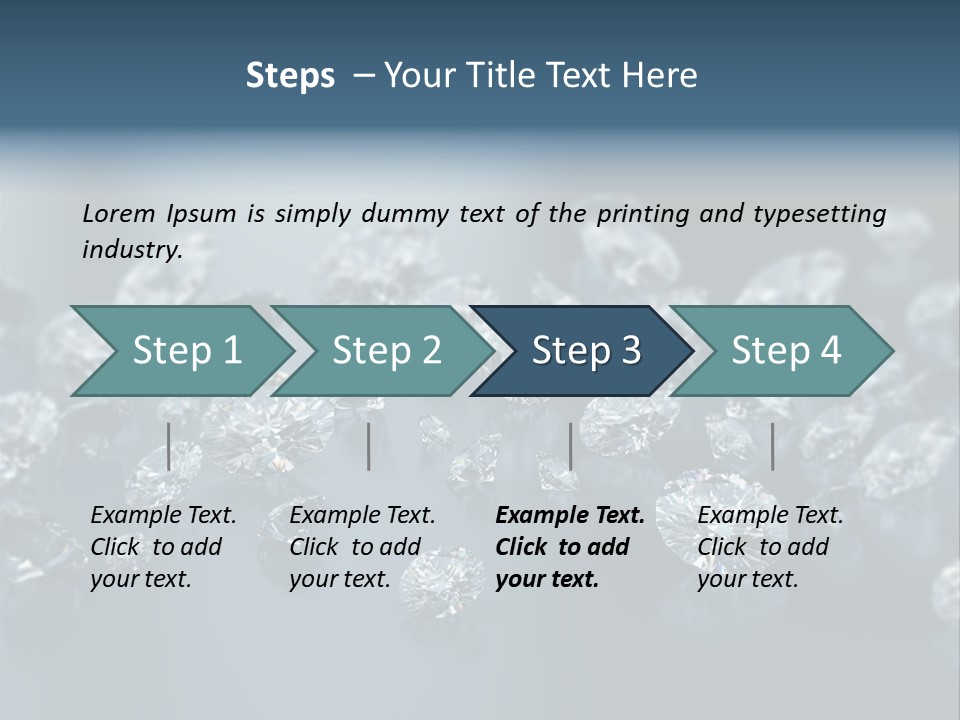 Steps – Your Title Text Here

Lorem Ipsum is simply dummy text of the printing and typesetting industry.

Step 1

Step 2

Step 3

Step 4

Example Text. Click to add your text.

Example Text. Click to add your text.

Example Text. Click to add your text.

Example Text. Click to add your text.